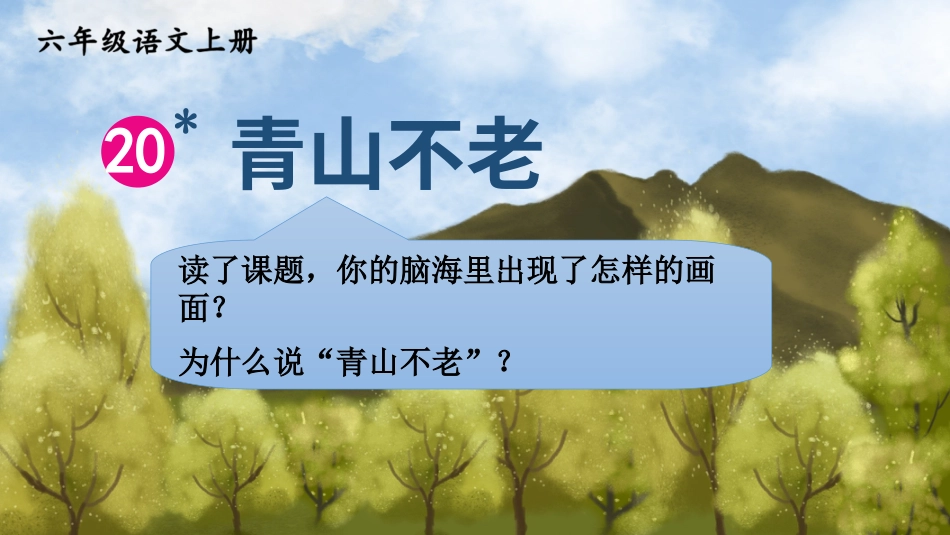 六年级语文上册

20* 青山不老

读了课题，你的脑海里出现了怎样的画面？

为什么说“青山不老”？